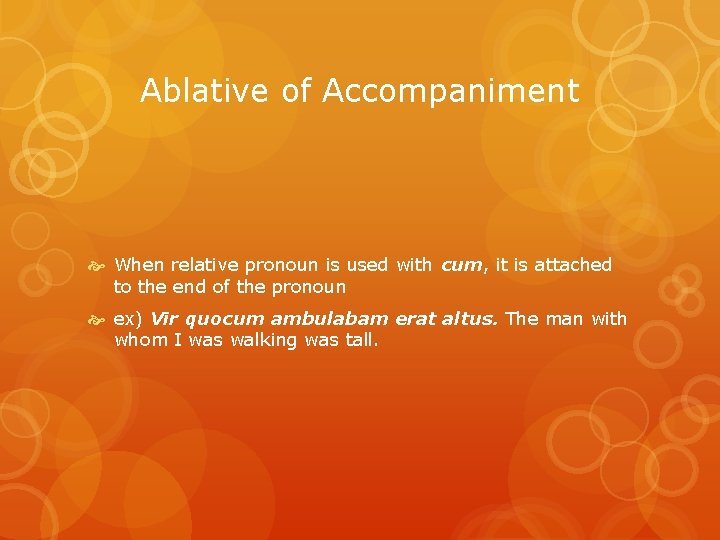 Ablative of Accompaniment

When relative pronoun is used with cum, it is attached to the end of the pronoun

ex) Vir quocum ambulabam erat altus. The man with whom I was walking was tall.